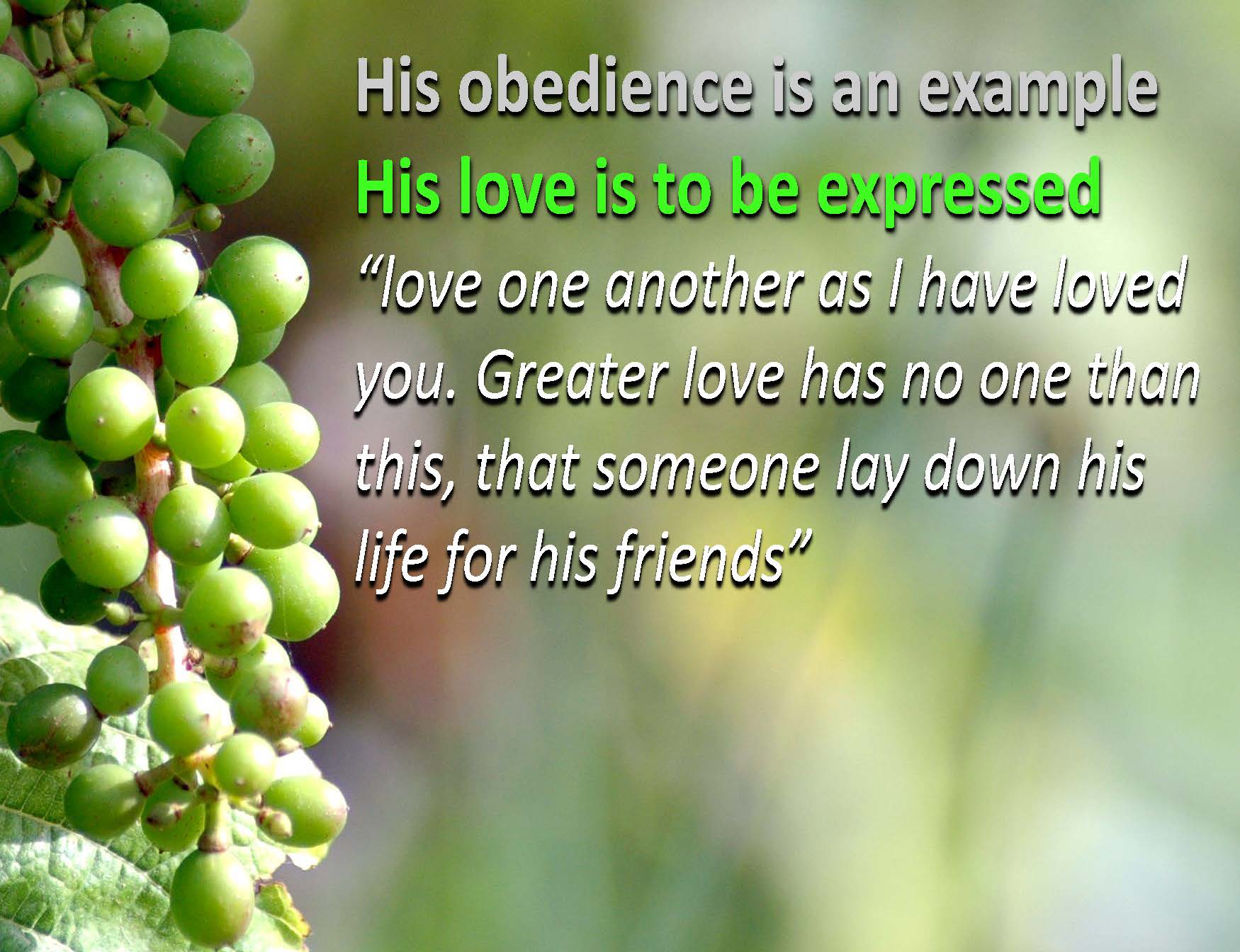 His obedience is an example
His love is to be expressed
“love one another as I have loved you. Greater love has no one than this, that someone lay down his life for his friends”